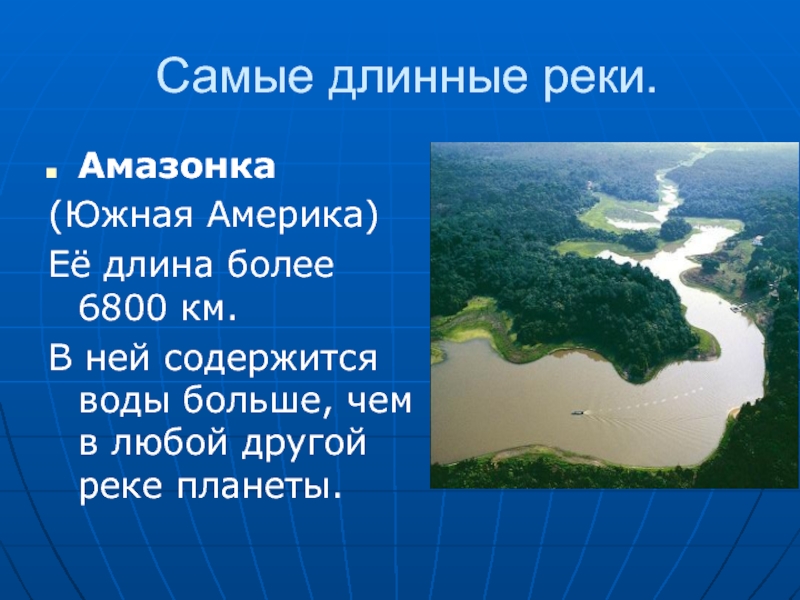 Самые длинные реки.

Амазонка
(Южная Америка)
Её длина более 6800 км.
В ней содержится воды больше, чем в любой другой реке планеты.